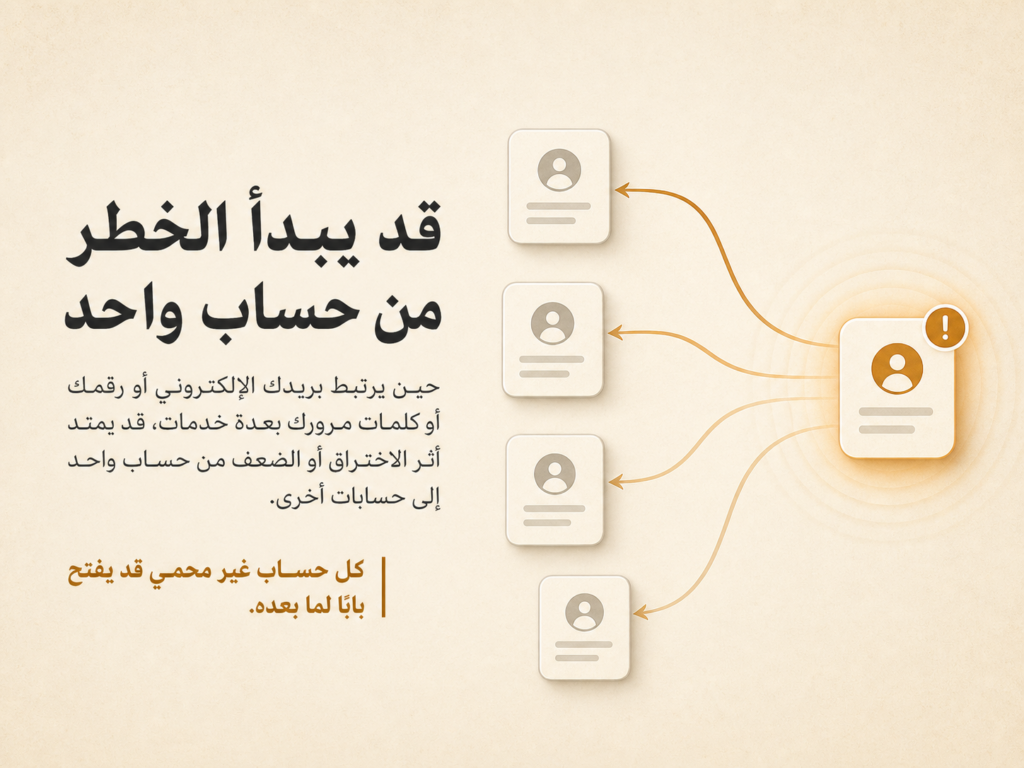 قد يبدأ الخطر
من حساب واحد

حين يرتبط بريدك الإلكتروني أو رقمك أو كلمات مرورك بعدة خدمات، قد يمتد أثر الاختراق أو الضعف من حساب واحد إلى حسابات أخرى.

كل حساب غير محمي قد يفتح بابًا لما بعده.

!